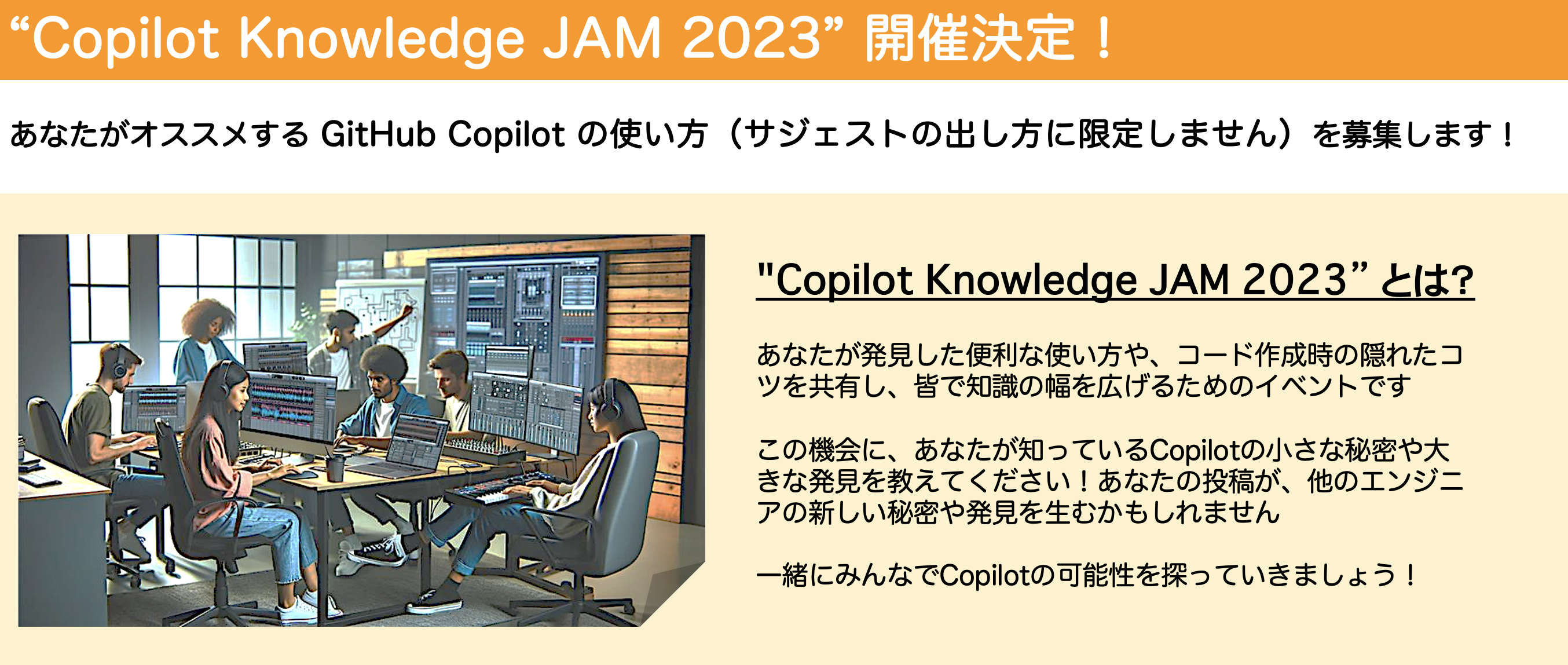 “Copilot Knowledge JAM 2023” 開催決定！

あなたがオススメする GitHub Copilot の使い方（サジェストの出し方に限定しません）を募集します！

"Copilot Knowledge JAM 2023” とは?

あなたが発見した便利な使い方や、コード作成時の隠れたコツを共有し、皆で知識の幅を広げるためのイベントです

この機会に、あなたが知っているCopilotの小さな秘密や大きな発見を教えてください！あなたの投稿が、他のエンジニアの新しい秘密や発見を生むかもしれません

一緒にみんなでCopilotの可能性を探っていきましょう！